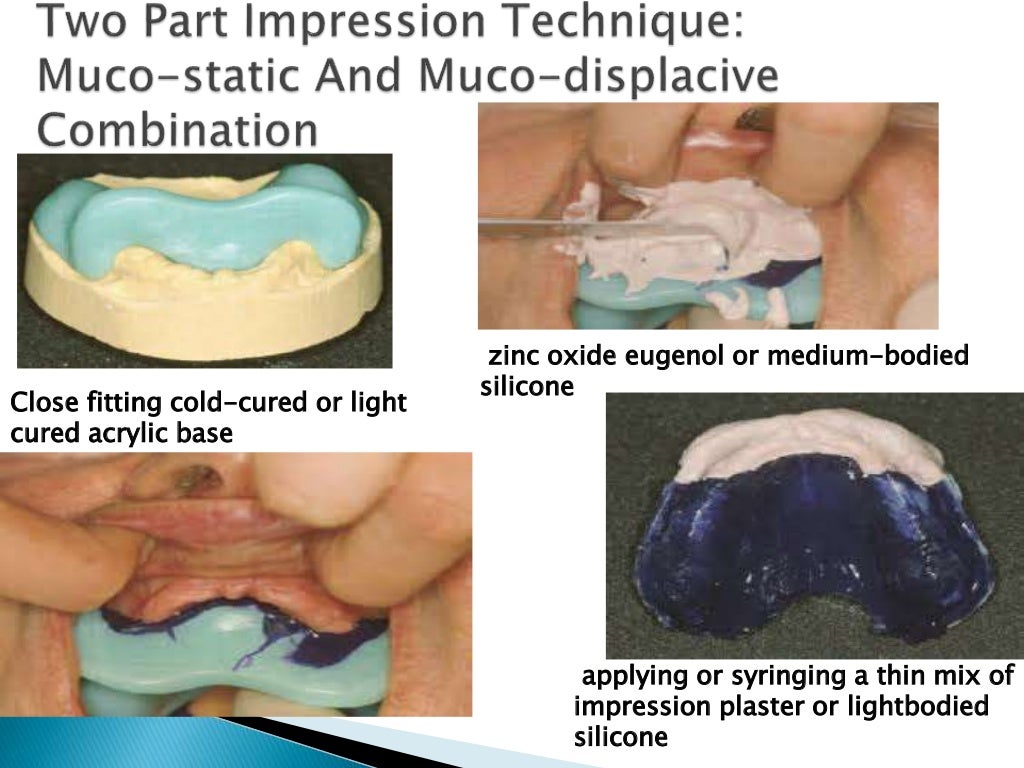 Two Part Impression Technique: Muco-static And Muco-displacive Combination

Close fitting cold-cured or light cured acrylic base

zinc oxide eugenol or medium-bodied silicone

applying or syringing a thin mix of impression plaster or lightbodied silicone